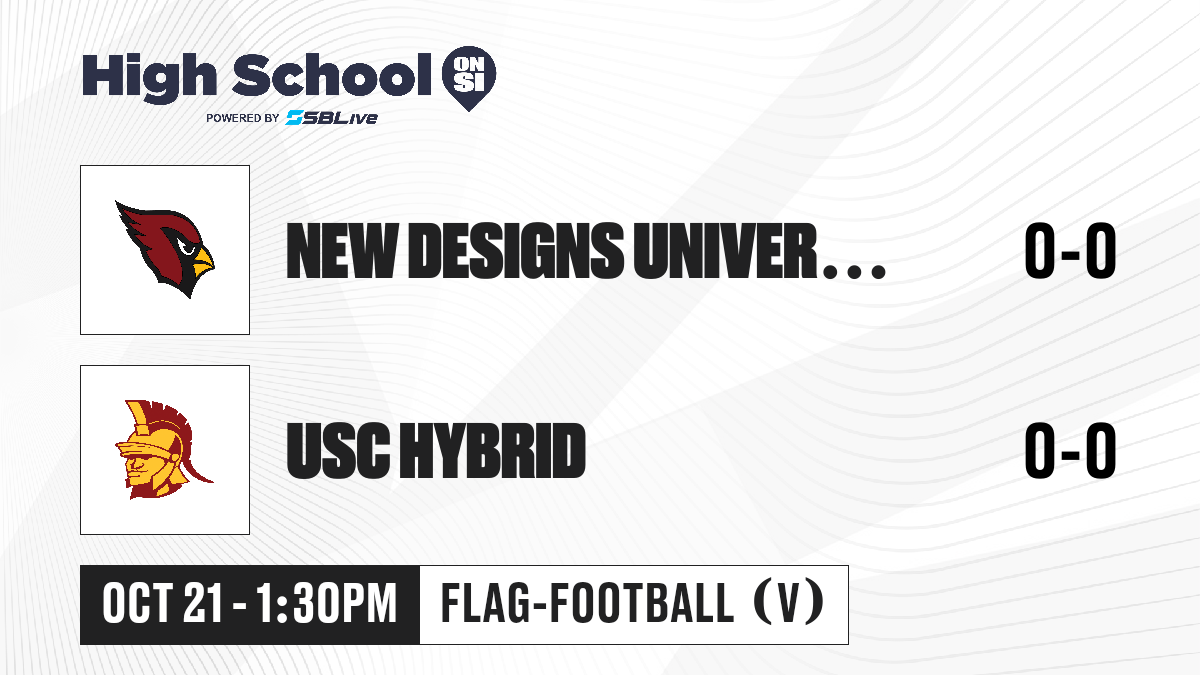 High School ON SI
POWERED BY SBLive

NEW DESIGNS UNIVER...
0-0

USC HYBRID
0-0

OCT 21 - 1:30PM
FLAG-FOOTBALL (V)